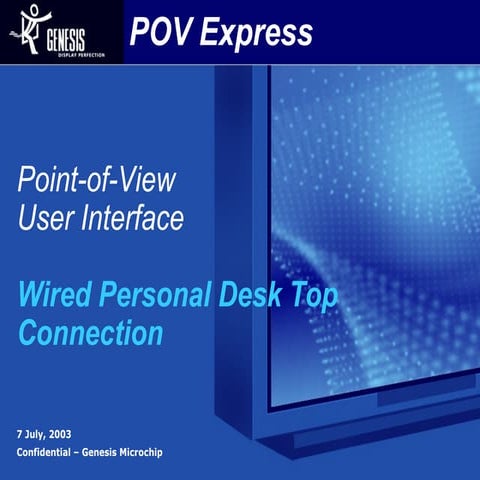 GENESIS
DISPLAY PERFECTION

POV Express

Point-of-View
User Interface

Wired Personal Desk Top Connection

7 July, 2003
Confidential – Genesis Microchip